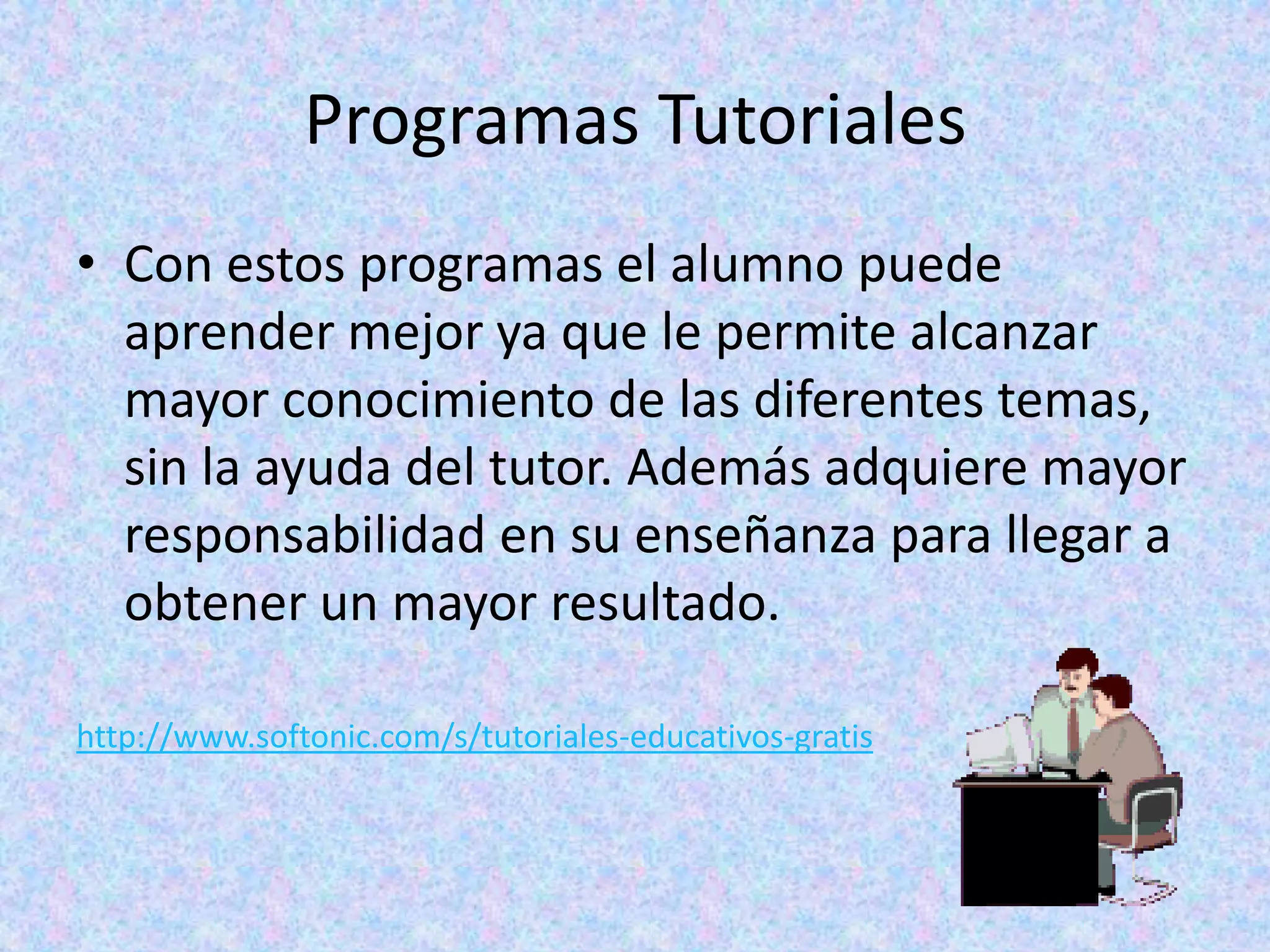 Programas Tutoriales

• Con estos programas el alumno puede aprender mejor ya que le permite alcanzar mayor conocimiento de las diferentes temas, sin la ayuda del tutor. Además adquiere mayor responsabilidad en su enseñanza para llegar a obtener un mayor resultado.

http://www.softonic.com/s/tutoriales-educativos-gratis